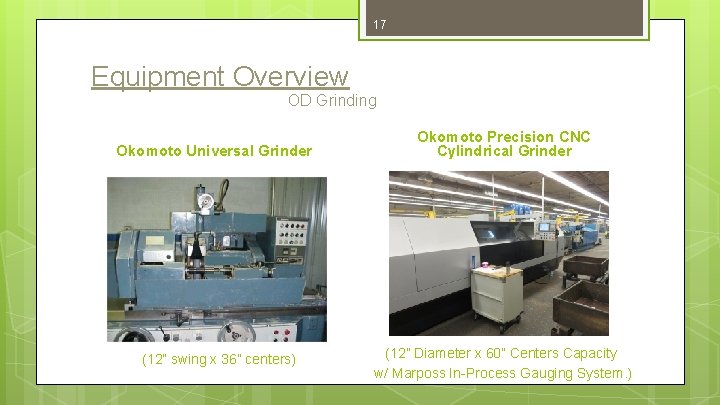 17

Equipment Overview

OD Grinding

Okomoto Universal Grinder

(12" swing x 36" centers)

Okomoto Precision CNC Cylindrical Grinder

(12" Diameter x 60" Centers Capacity w/ Marposs In-Process Gauging System.)